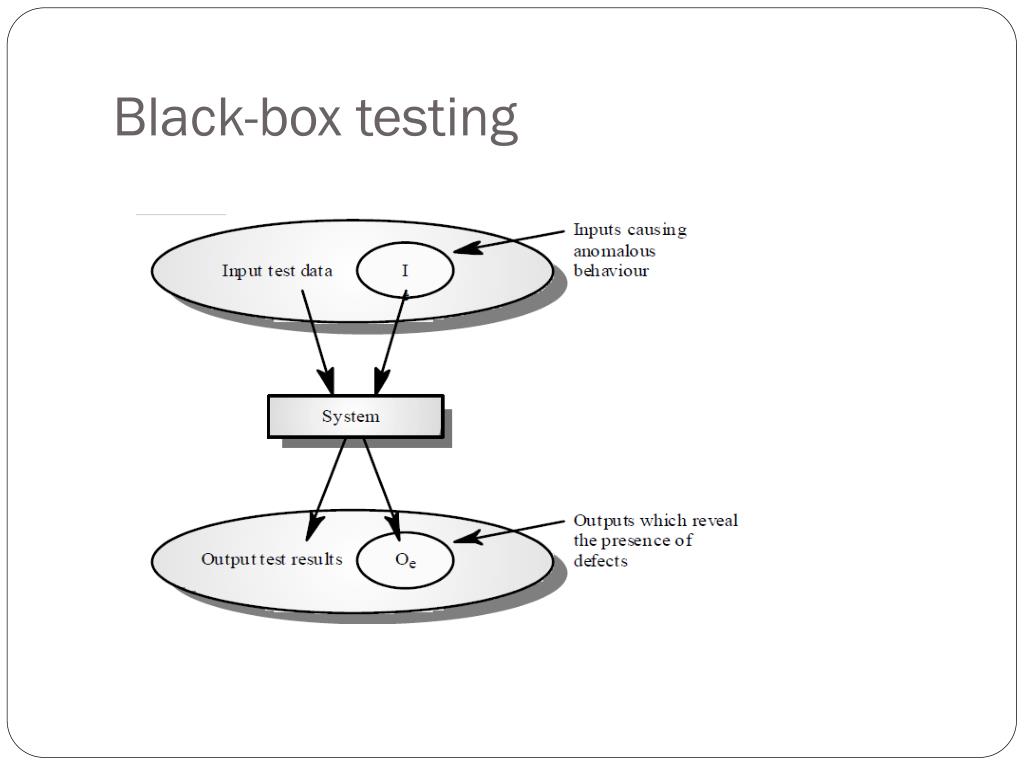 Black-box testing

Input test data

I

Inputs causing anomalous behaviour

System

Output test results

$O_e$

Outputs which reveal the presence of defects